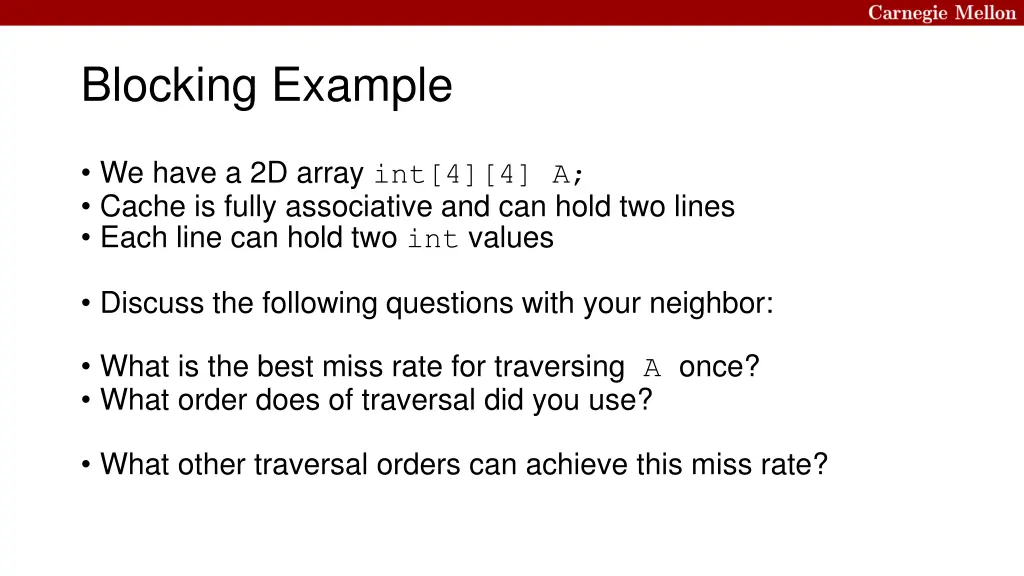 Carnegie Mellon

Blocking Example

• We have a 2D array int[4][4] A;
• Cache is fully associative and can hold two lines
• Each line can hold two int values

• Discuss the following questions with your neighbor:

• What is the best miss rate for traversing A once?
• What order does of traversal did you use?

• What other traversal orders can achieve this miss rate?